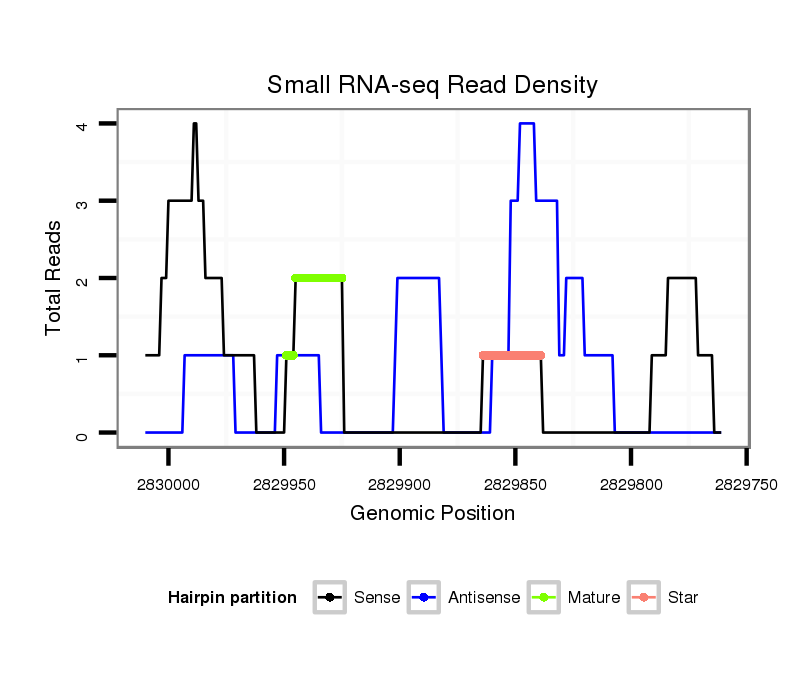 Small RNA-seq Read Density

Total Reads

4
3
2
1
0

2830000
2829950
2829900
2829850
2829800
2829750

Genomic Position

Hairpin partition
Sense
Antisense
Mature
Star